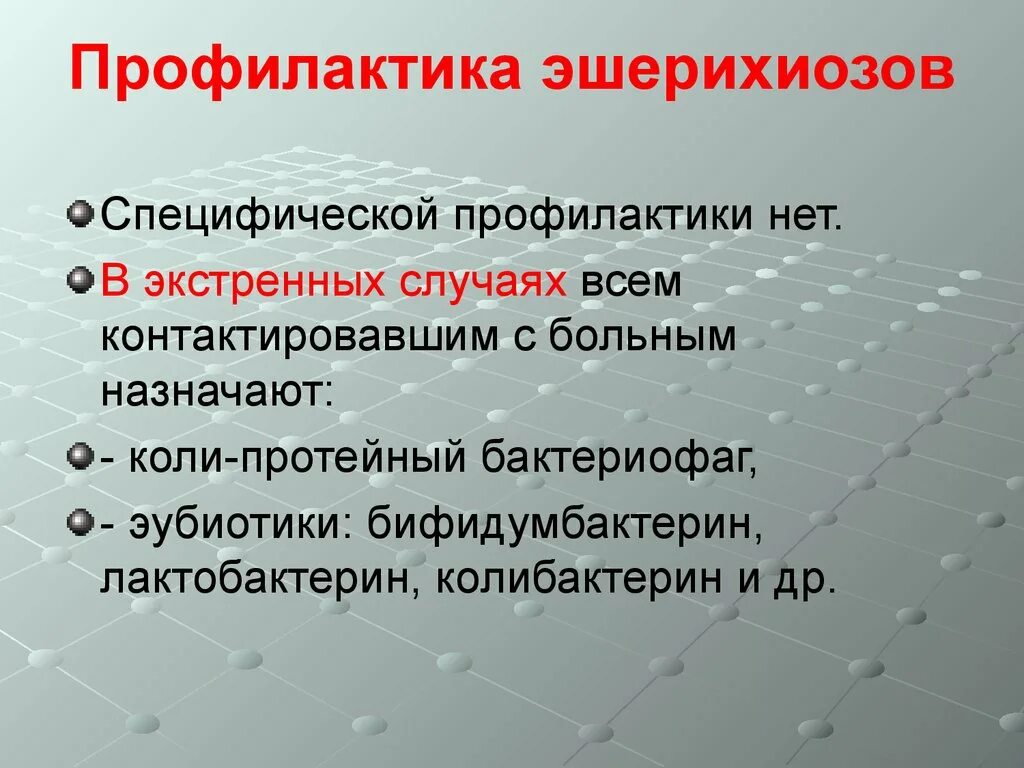 Профилактика эшерихиозов

Специфической профилактики нет.

В экстренных случаях всем контактировавшим с больным назначают:

- коли-протейный бактериофаг,

- эубиотики: бифидумбактерин, лактобактерин, колибактерин и др.